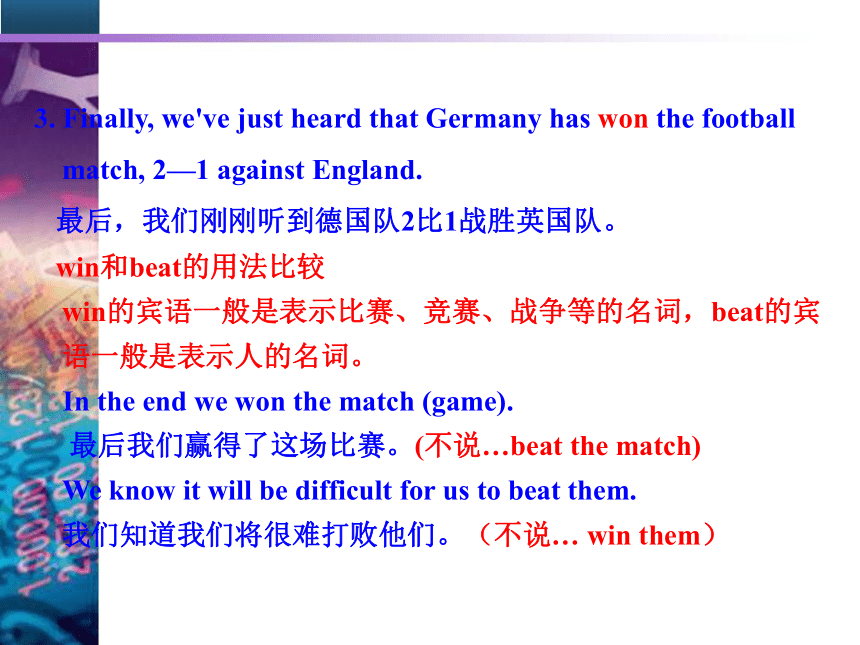 3. Finally, we've just heard that Germany has won the football match, 2—1 against England.

最后，我们刚刚听到德国队2比1战胜英国队。

win和beat的用法比较

win的宾语一般是表示比赛、竞赛、战争等的名词，beat的宾语一般是表示人的名词。

In the end we won the match (game).

最后我们赢得了这场比赛。(不说…beat the match)

We know it will be difficult for us to beat them.

我们知道我们将很难打败他们。（不说… win them）